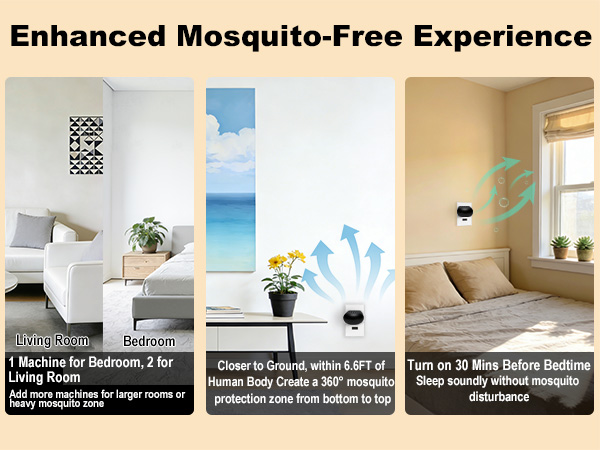 Enhanced Mosquito-Free Experience

Living Room

Bedroom

1 Machine for Bedroom, 2 for Living Room

Add more machines for larger rooms or heavy mosquito zone

Closer to Ground, within 6.6FT of Human Body Create a 360° mosquito protection zone from bottom to top

Turn on 30 Mins Before Bedtime

Sleep soundly without mosquito disturbance